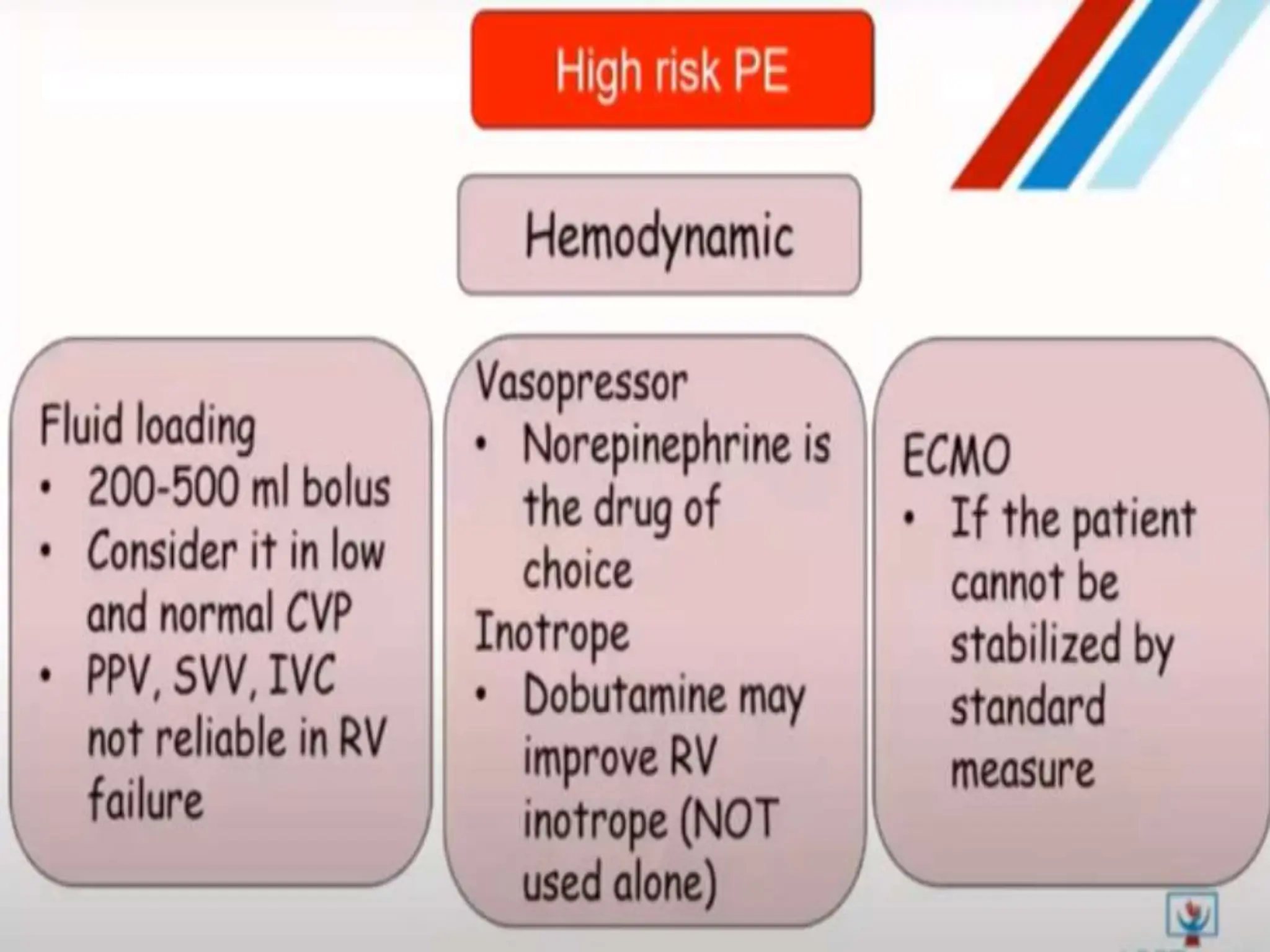 High risk PE

Hemodynamic

Fluid loading
• 200-500 ml bolus
• Consider it in low and normal CVP
• PPV, SVV, IVC not reliable in RV failure

Vasopressor
• Norepinephrine is the drug of choice
Inotrope
• Dobutamine may improve RV inotrope (NOT used alone)

ECMO
• If the patient cannot be stabilized by standard measure